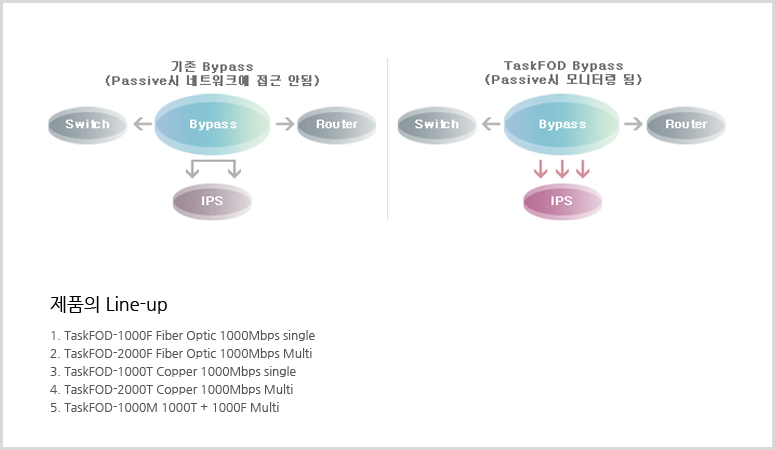 기존 Bypass
(Passive시 네트워크에 접근 안됨)

Switch
Bypass
Router
IPS

TaskFOD Bypass
(Passive시 모니터링 됨)

Switch
Bypass
Router
IPS

제품의 Line-up

1. TaskFOD-1000F Fiber Optic 1000Mbps single
2. TaskFOD-2000F Fiber Optic 1000Mbps Multi
3. TaskFOD-1000T Copper 1000Mbps single
4. TaskFOD-2000T Copper 1000Mbps Multi
5. TaskFOD-1000M 1000T + 1000F Multi